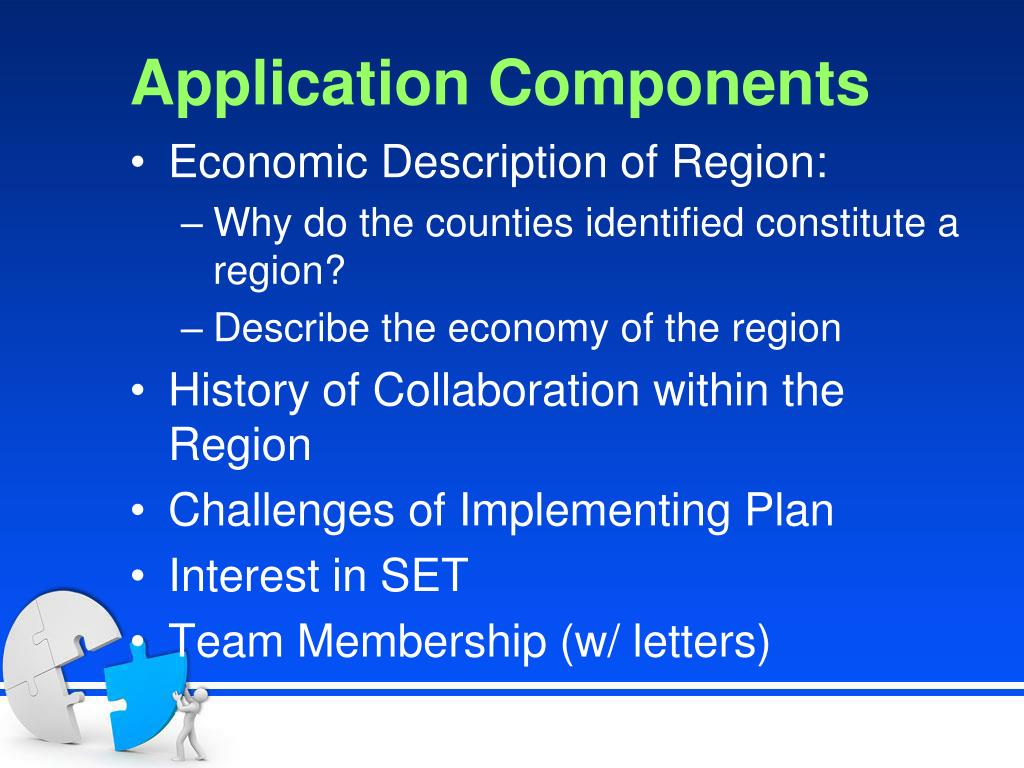 Application Components

• Economic Description of Region:
 – Why do the counties identified constitute a region?
 – Describe the economy of the region
• History of Collaboration within the Region
• Challenges of Implementing Plan
• Interest in SET
• Team Membership (w/ letters)